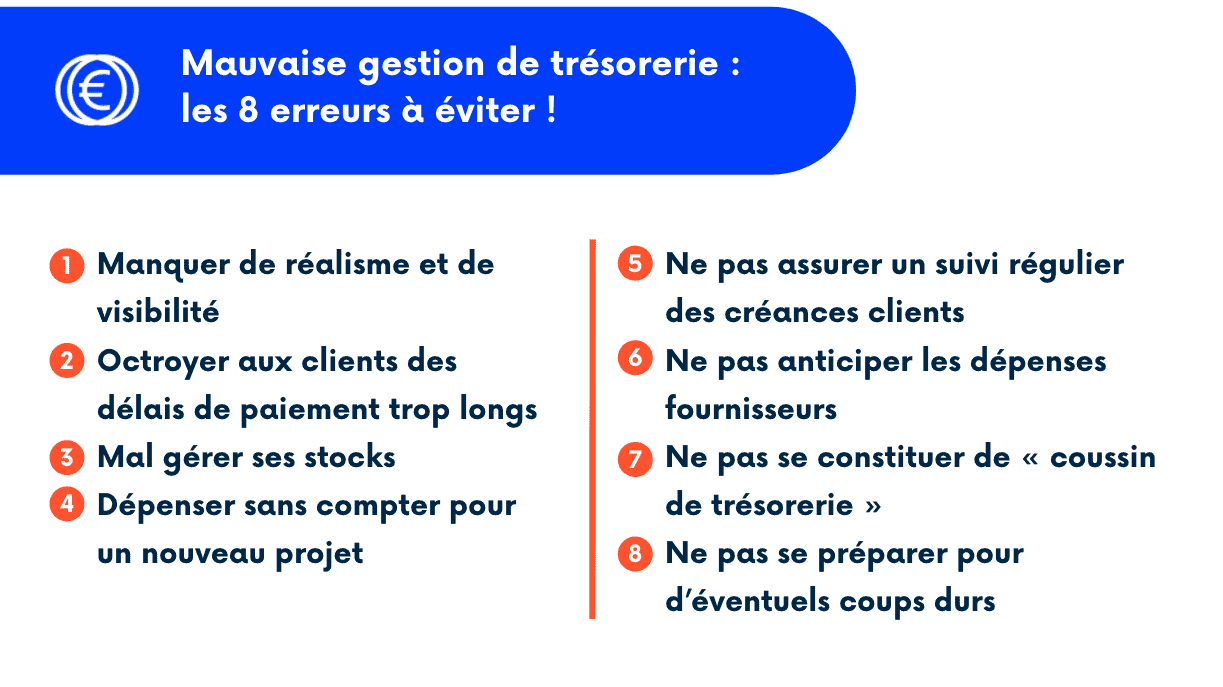 €

Mauvaise gestion de trésorerie : les 8 erreurs à éviter !

1 Manquer de réalisme et de visibilité
2 Octroyer aux clients des délais de paiement trop longs
3 Mal gérer ses stocks
4 Dépenser sans compter pour un nouveau projet

5 Ne pas assurer un suivi régulier des créances clients
6 Ne pas anticiper les dépenses fournisseurs
7 Ne pas se constituer de « coussin de trésorerie »
8 Ne pas se préparer pour d'éventuels coups durs